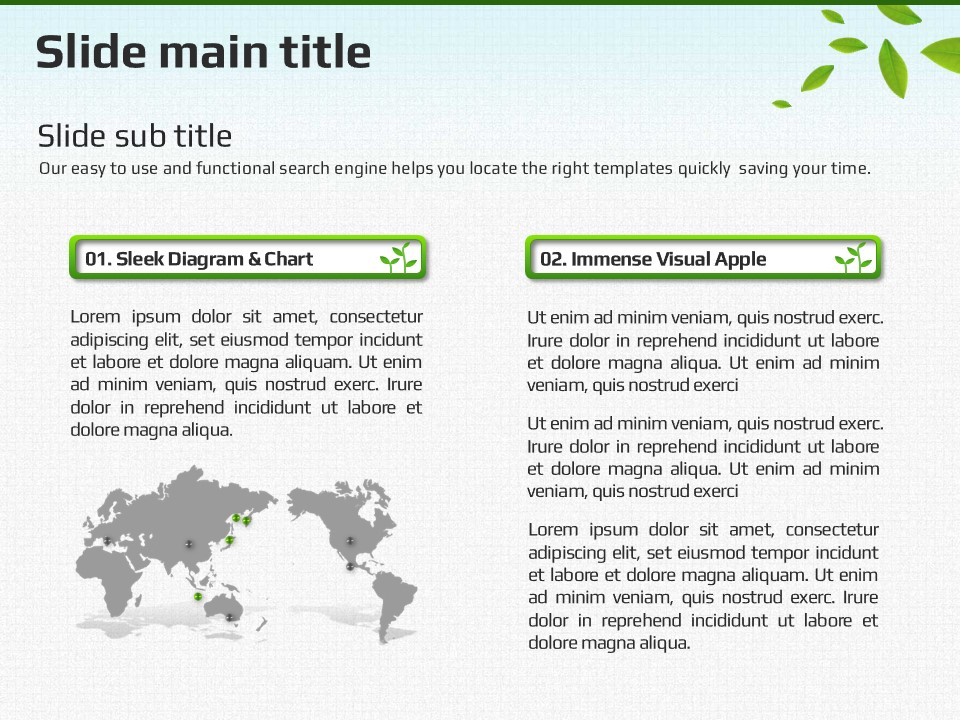 Slide main title

Slide sub title

Our easy to use and functional search engine helps you locate the right templates quickly saving your time.

01. Sleek Diagram & Chart

Lorem ipsum dolor sit amet, consectetur adipiscing elit, set eiusmod tempor incidunt et labore et dolore magna aliquam. Ut enim ad minim veniam, quis nostrud exerc. Irure dolor in reprehend incididunt ut labore et dolore magna aliqua.

02. Immense Visual Apple

Ut enim ad minim veniam, quis nostrud exerc. Irure dolor in reprehend incididunt ut labore et dolore magna aliqua. Ut enim ad minim veniam, quis nostrud exerci

Ut enim ad minim veniam, quis nostrud exerc. Irure dolor in reprehend incididunt ut labore et dolore magna aliqua. Ut enim ad minim veniam, quis nostrud exerci

Lorem ipsum dolor sit amet, consectetur adipiscing elit, set eiusmod tempor incidunt et labore et dolore magna aliquam. Ut enim ad minim veniam, quis nostrud exerc. Irure dolor in reprehend incididunt ut labore et dolore magna aliqua.